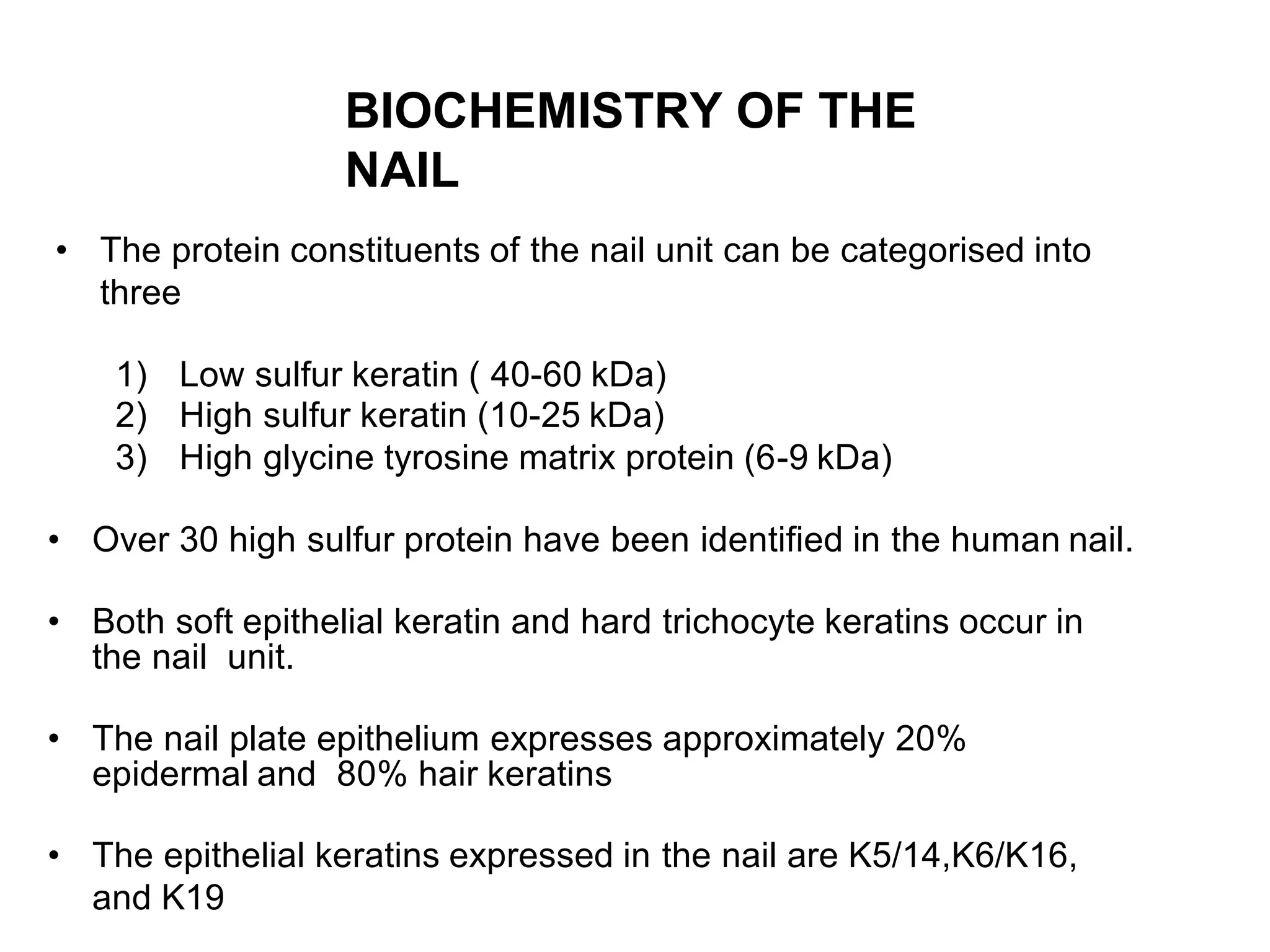 BIOCHEMISTRY OF THE NAIL

• The protein constituents of the nail unit can be categorised into three

1) Low sulfur keratin ( 40-60 kDa)
2) High sulfur keratin (10-25 kDa)
3) High glycine tyrosine matrix protein (6-9 kDa)

• Over 30 high sulfur protein have been identified in the human nail.

• Both soft epithelial keratin and hard trichocyte keratins occur in the nail unit.

• The nail plate epithelium expresses approximately 20% epidermal and 80% hair keratins

• The epithelial keratins expressed in the nail are K5/14,K6/K16, and K19